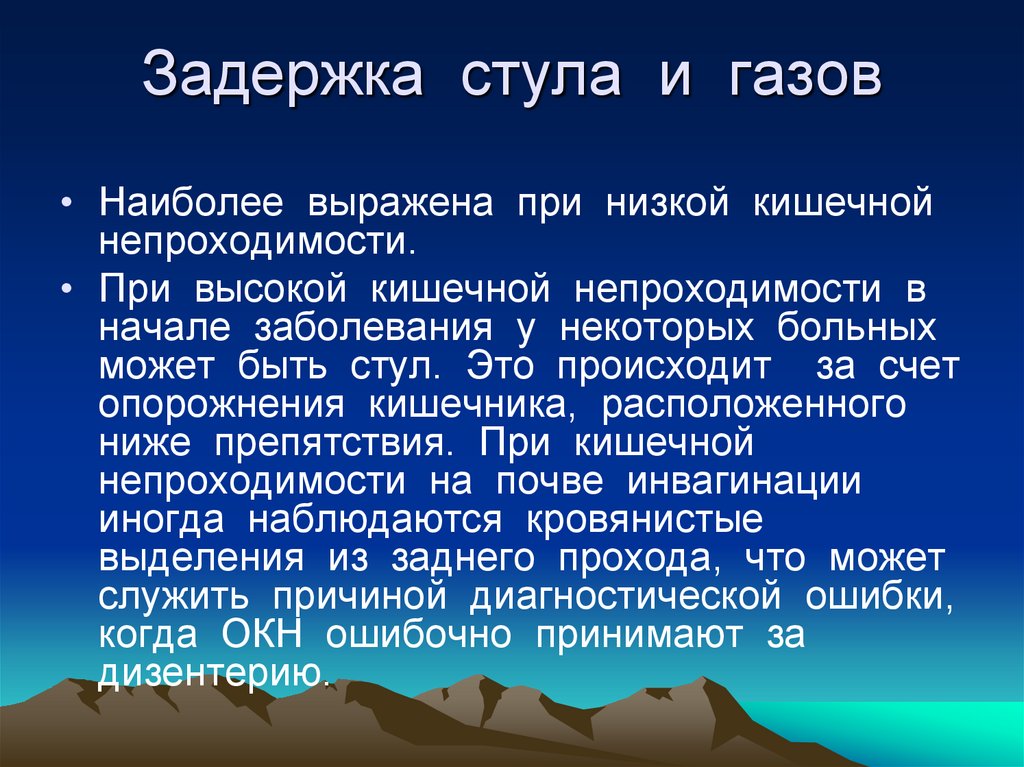 Задержка стула и газов

• Наиболее выражена при низкой кишечной непроходимости.

• При высокой кишечной непроходимости в начале заболевания у некоторых больных может быть стул. Это происходит за счет опорожнения кишечника, расположенного ниже препятствия. При кишечной непроходимости на почве инвагинации иногда наблюдаются кровянистые выделения из заднего прохода, что может служить причиной диагностической ошибки, когда ОКН ошибочно принимают за дизентерию.